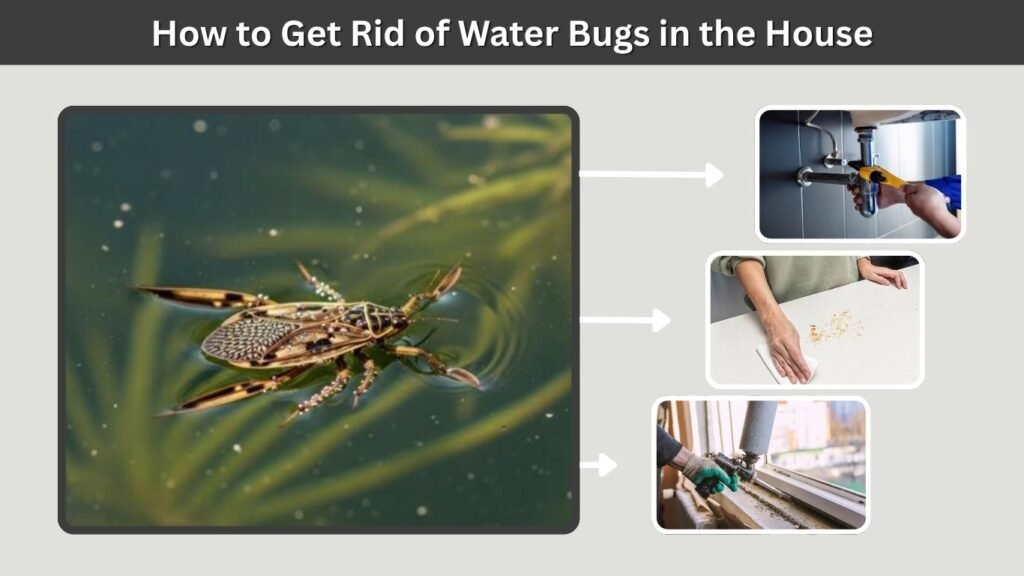 How to Get Rid of Water Bugs in the House